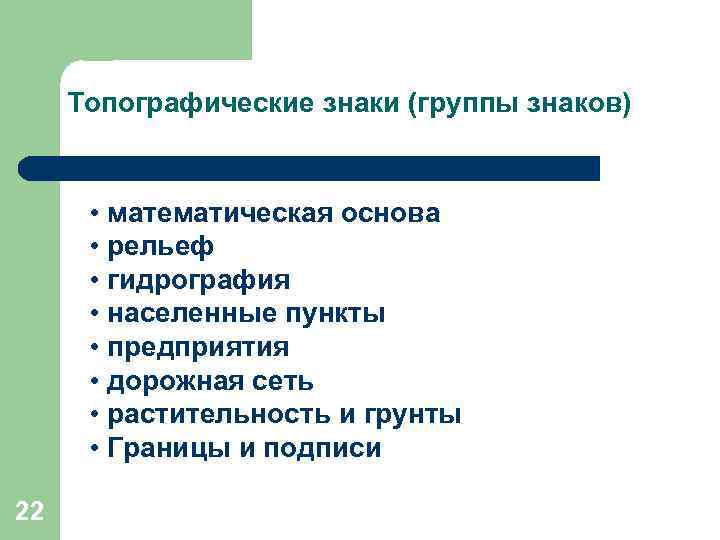 Топографические знаки (группы знаков)

• математическая основа
• рельеф
• гидрография
• населенные пункты
• предприятия
• дорожная сеть
• растительность и грунты
• Границы и подписи

22